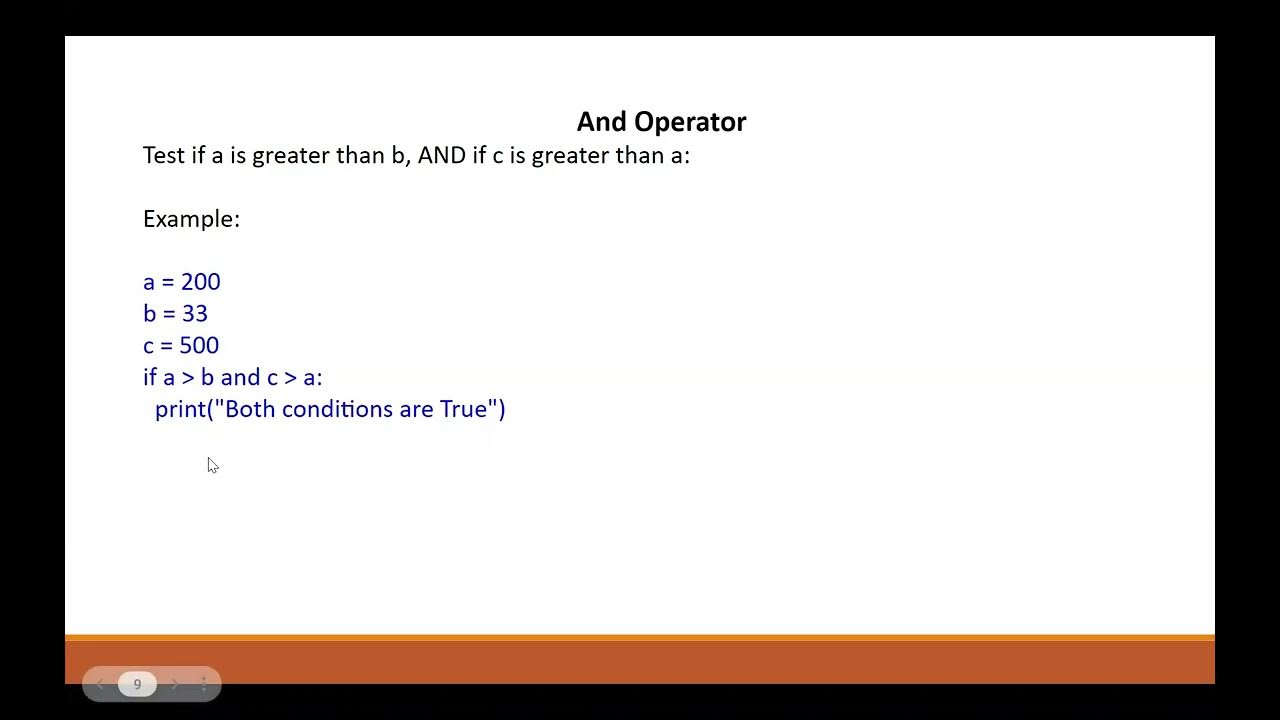 And Operator

Test if a is greater than b, AND if c is greater than a:

Example:

a = 200
b = 33
c = 500
if a > b and c > a:
  print("Both conditions are True")

9